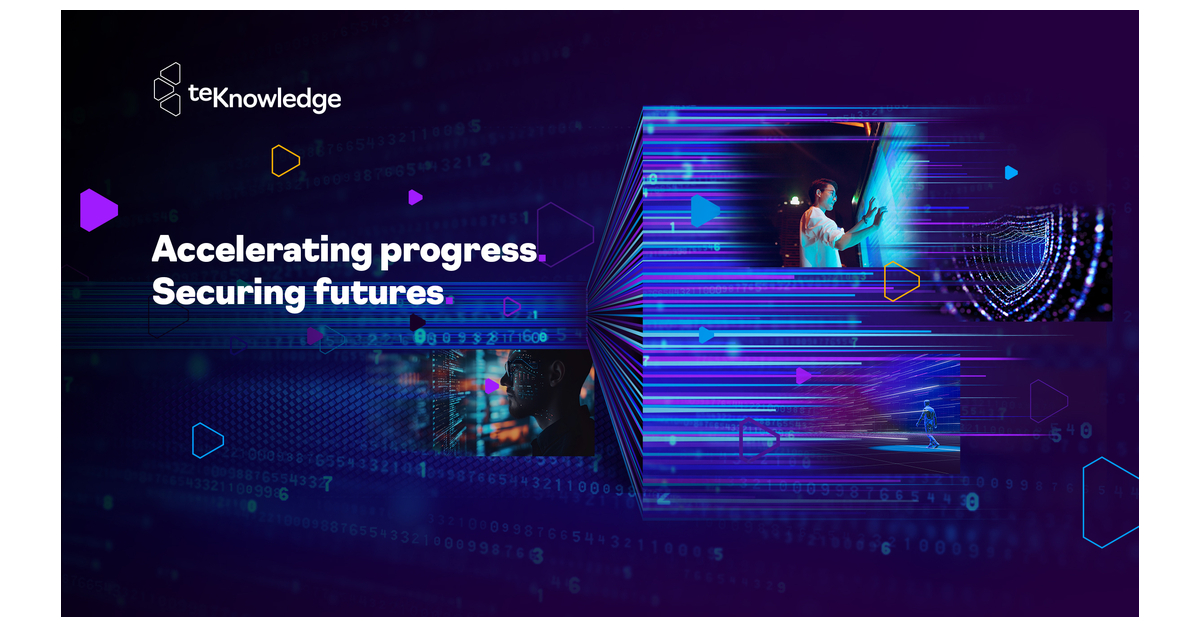 teKnowledge

Accelerating progress.
Securing futures.